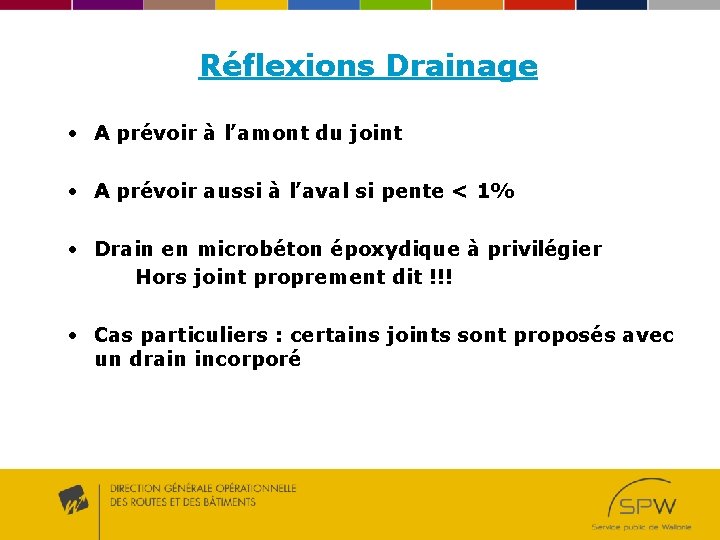 Réflexions Drainage

• A prévoir à l'amont du joint

• A prévoir aussi à l'aval si pente < 1%

• Drain en microbéton époxydique à privilégier
Hors joint proprement dit !!!

• Cas particuliers : certains joints sont proposés avec un drain incorporé

DIRECTION GÉNÉRALE OPÉRATIONNELLE
DES ROUTES ET DES BÂTIMENTS

SPW
Service public de Wallonie